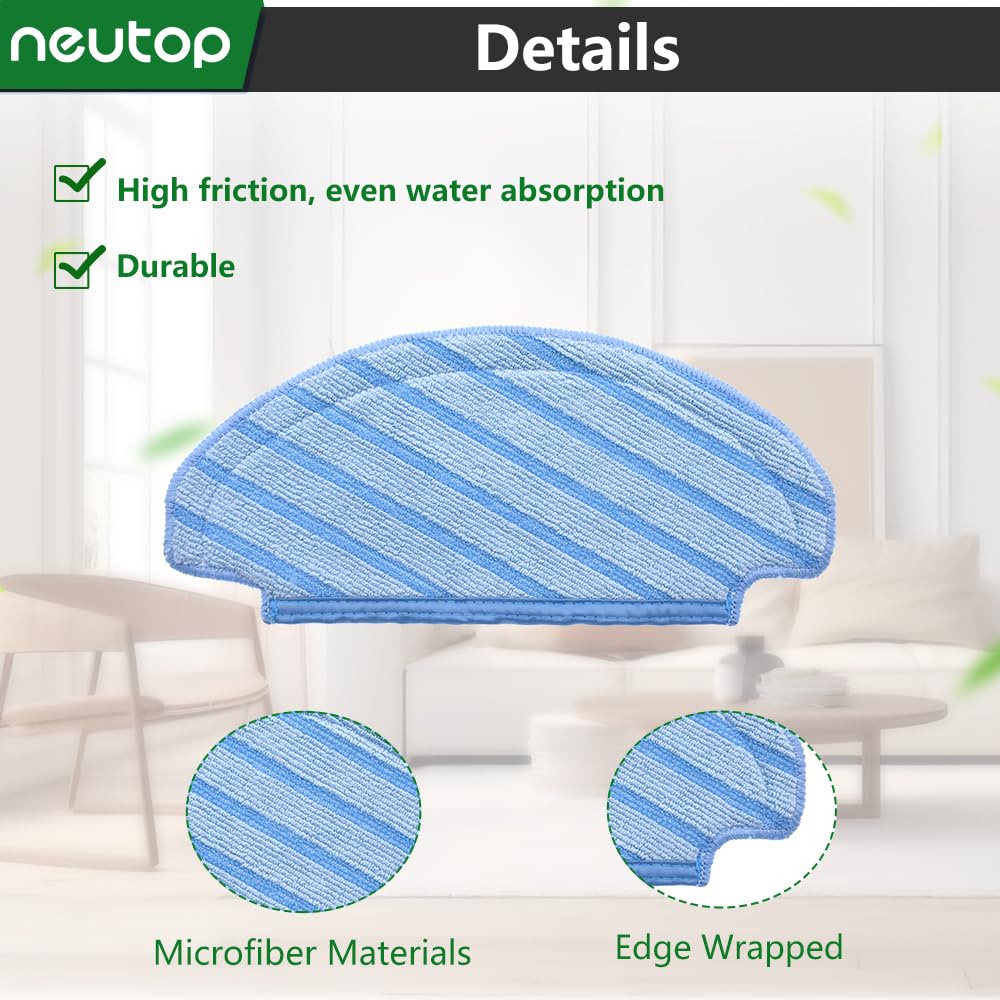 neutop

Details

High friction, even water absorption

Durable

Microfiber Materials

Edge Wrapped